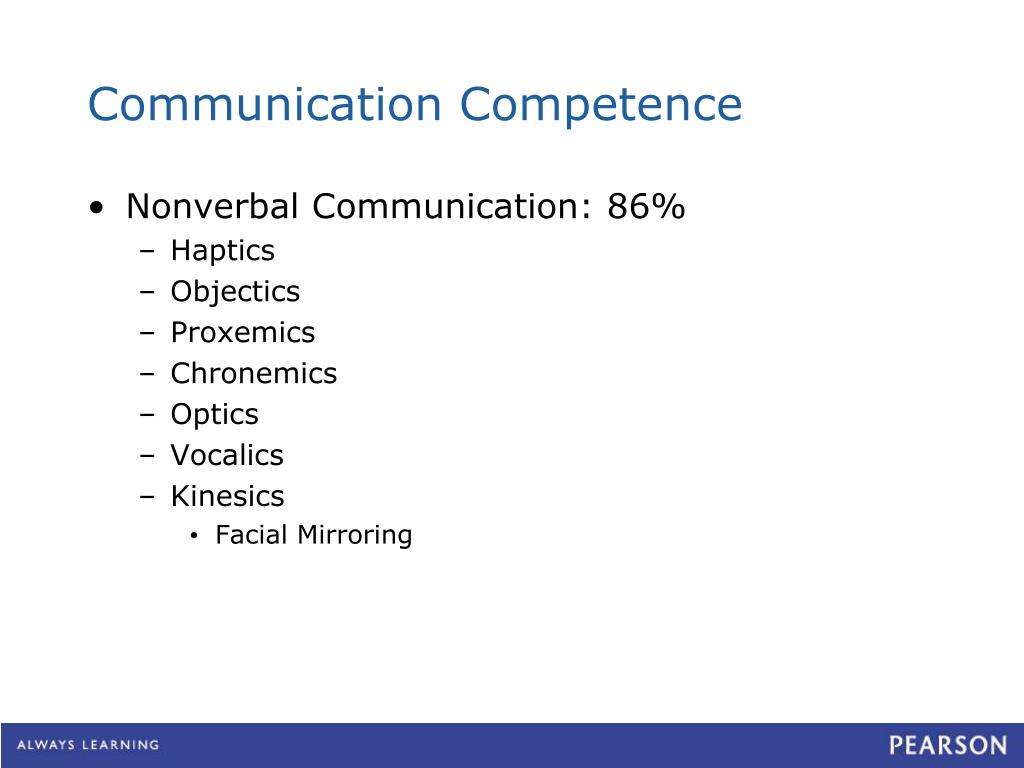 Communication Competence

• Nonverbal Communication: 86%
– Haptics
– Objectics
– Proxemics
– Chronemics
– Optics
– Vocalics
– Kinesics
• Facial Mirroring

ALWAYS LEARNING

PEARSON